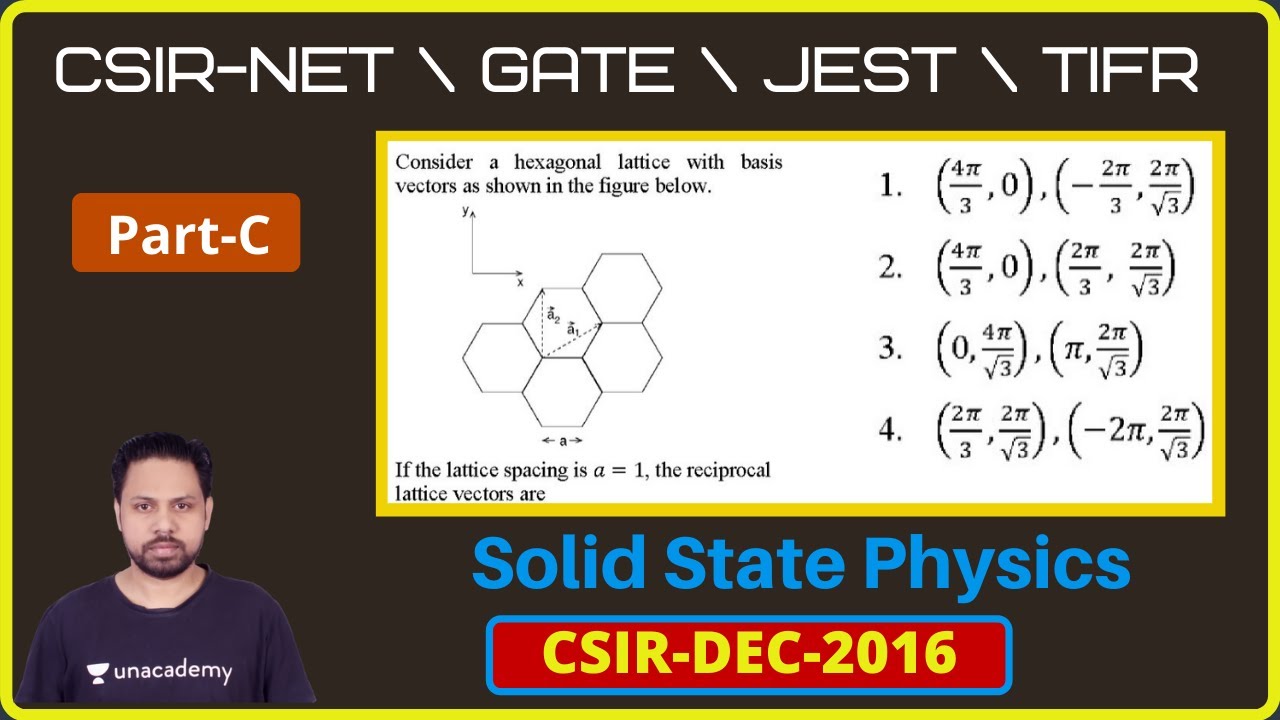 CSIR-NET \ GATE \ JEST \ TIFR

Part-C

Consider a hexagonal lattice with basis vectors as shown in the figure below.

y

x

$\vec{a}_2$

$\vec{a}_1$

← a →

If the lattice spacing is $a = 1$, the reciprocal lattice vectors are

1. $\left(\frac{4\pi}{3}, 0\right), \left(-\frac{2\pi}{3}, \frac{2\pi}{\sqrt{3}}\right)$

2. $\left(\frac{4\pi}{3}, 0\right), \left(\frac{2\pi}{3}, \frac{2\pi}{\sqrt{3}}\right)$

3. $\left(0, \frac{4\pi}{\sqrt{3}}\right), \left(\pi, \frac{2\pi}{\sqrt{3}}\right)$

4. $\left(\frac{2\pi}{3}, \frac{2\pi}{\sqrt{3}}\right), \left(-2\pi, \frac{2\pi}{\sqrt{3}}\right)$

Solid State Physics

CSIR-DEC-2016

unacademy